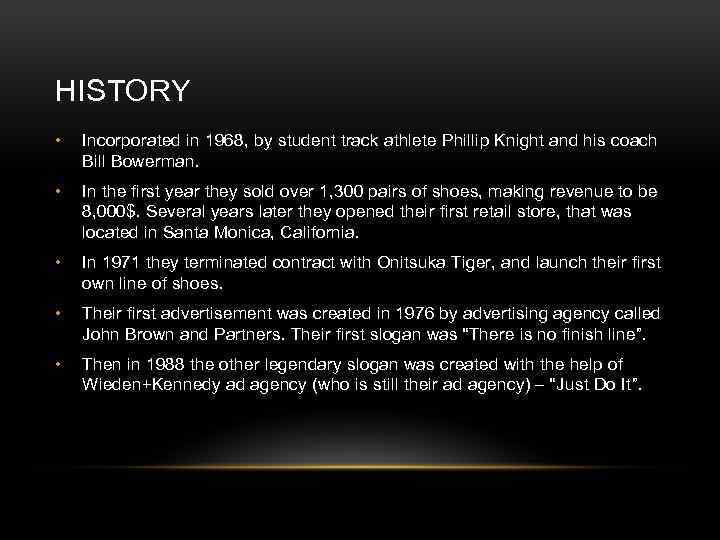 HISTORY

• Incorporated in 1968, by student track athlete Phillip Knight and his coach Bill Bowerman.

• In the first year they sold over 1,300 pairs of shoes, making revenue to be 8,000$. Several years later they opened their first retail store, that was located in Santa Monica, California.

• In 1971 they terminated contract with Onitsuka Tiger, and launch their first own line of shoes.

• Their first advertisement was created in 1976 by advertising agency called John Brown and Partners. Their first slogan was "There is no finish line".

• Then in 1988 the other legendary slogan was created with the help of Wieden+Kennedy ad agency (who is still their ad agency) – "Just Do It".